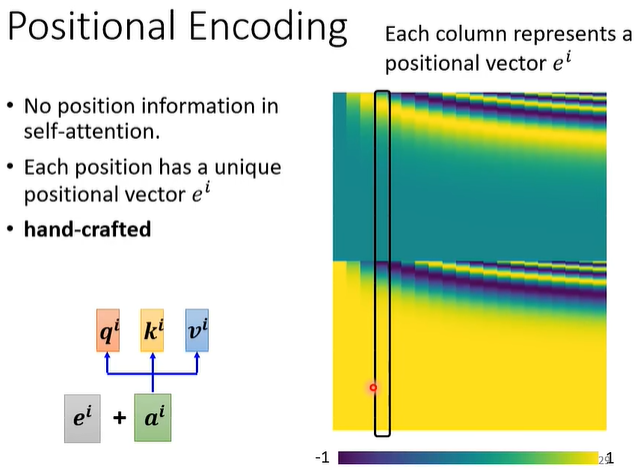 Positional Encoding

Each column represents a positional vector $e^i$

• No position information in self-attention.
• Each position has a unique positional vector $e^i$
• **hand-crafted**

$q^i$ $k^i$ $v^i$

$e^i$ + $a^i$

-1 1

29